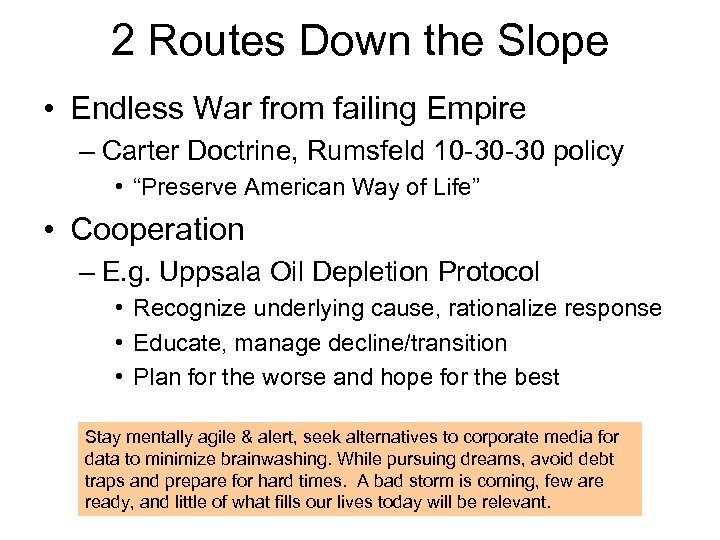 2 Routes Down the Slope

• Endless War from failing Empire
– Carter Doctrine, Rumsfeld 10-30-30 policy
• “Preserve American Way of Life”

• Cooperation
– E.g. Uppsala Oil Depletion Protocol
• Recognize underlying cause, rationalize response
• Educate, manage decline/transition
• Plan for the worse and hope for the best

Stay mentally agile & alert, seek alternatives to corporate media for data to minimize brainwashing. While pursuing dreams, avoid debt traps and prepare for hard times. A bad storm is coming, few are ready, and little of what fills our lives today will be relevant.